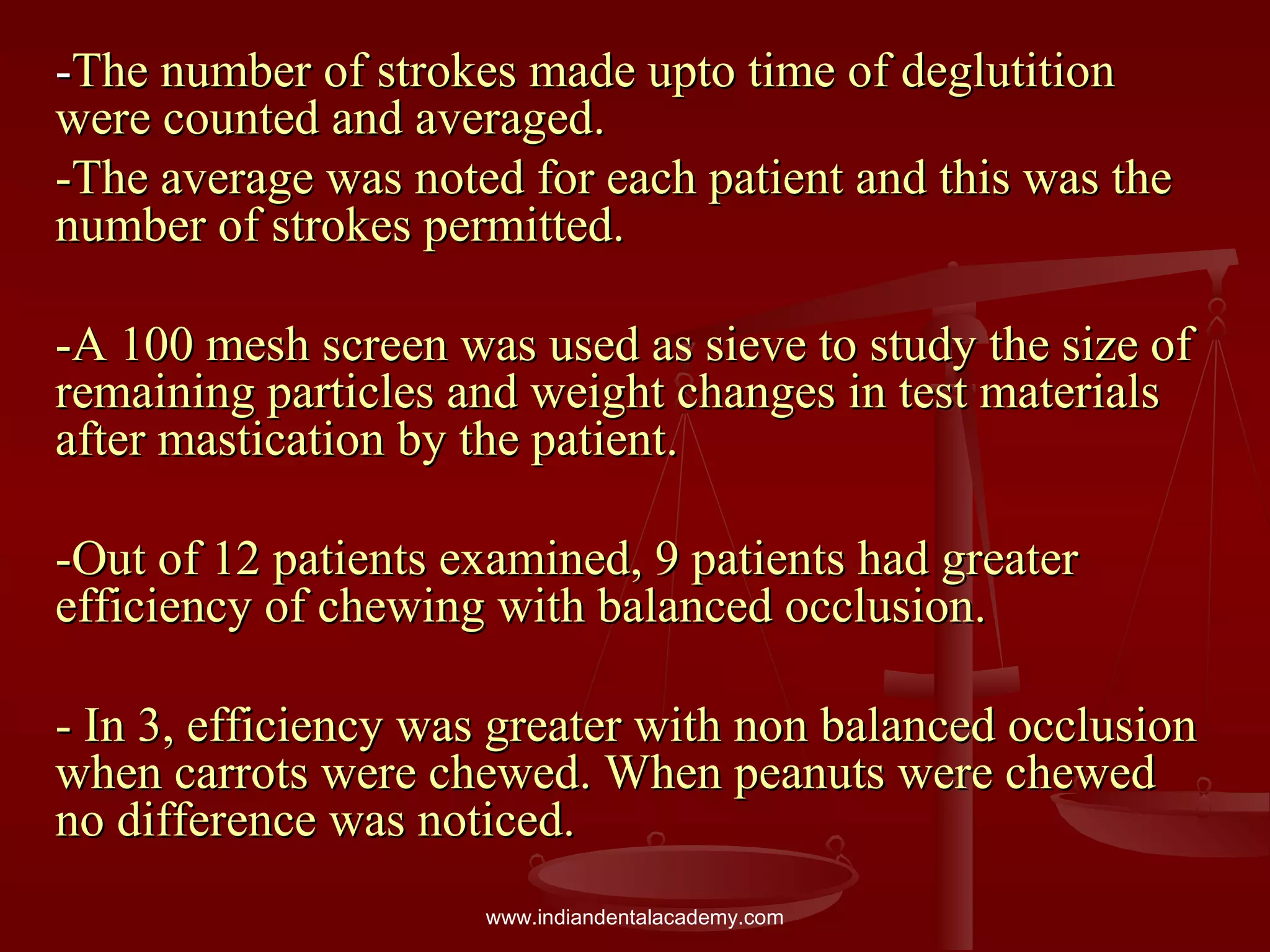 -The number of strokes made upto time of deglutition were counted and averaged.

-The average was noted for each patient and this was the number of strokes permitted.

-A 100 mesh screen was used as sieve to study the size of remaining particles and weight changes in test materials after mastication by the patient.

-Out of 12 patients examined, 9 patients had greater efficiency of chewing with balanced occlusion.

- In 3, efficiency was greater with non balanced occlusion when carrots were chewed. When peanuts were chewed no difference was noticed.

www.indiandentalacademy.com